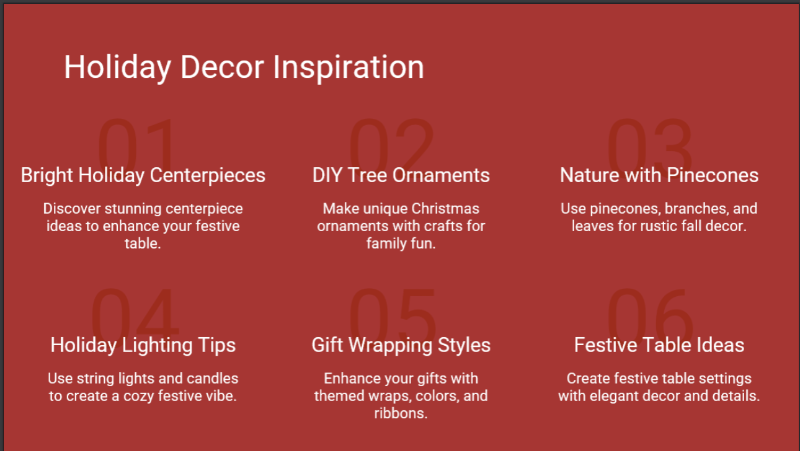 Holiday Decor Inspiration

01

Bright Holiday Centerpieces

Discover stunning centerpiece ideas to enhance your festive table.

02

DIY Tree Ornaments

Make unique Christmas ornaments with crafts for family fun.

03

Nature with Pinecones

Use pinecones, branches, and leaves for rustic fall decor.

04

Holiday Lighting Tips

Use string lights and candles to create a cozy festive vibe.

05

Gift Wrapping Styles

Enhance your gifts with themed wraps, colors, and ribbons.

06

Festive Table Ideas

Create festive table settings with elegant decor and details.